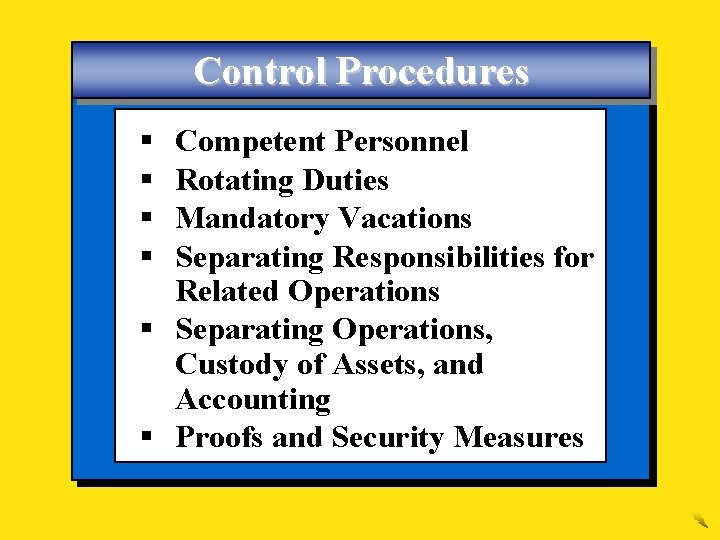 Control Procedures

▪ Competent Personnel
▪ Rotating Duties
▪ Mandatory Vacations
▪ Separating Responsibilities for Related Operations
▪ Separating Operations, Custody of Assets, and Accounting
▪ Proofs and Security Measures